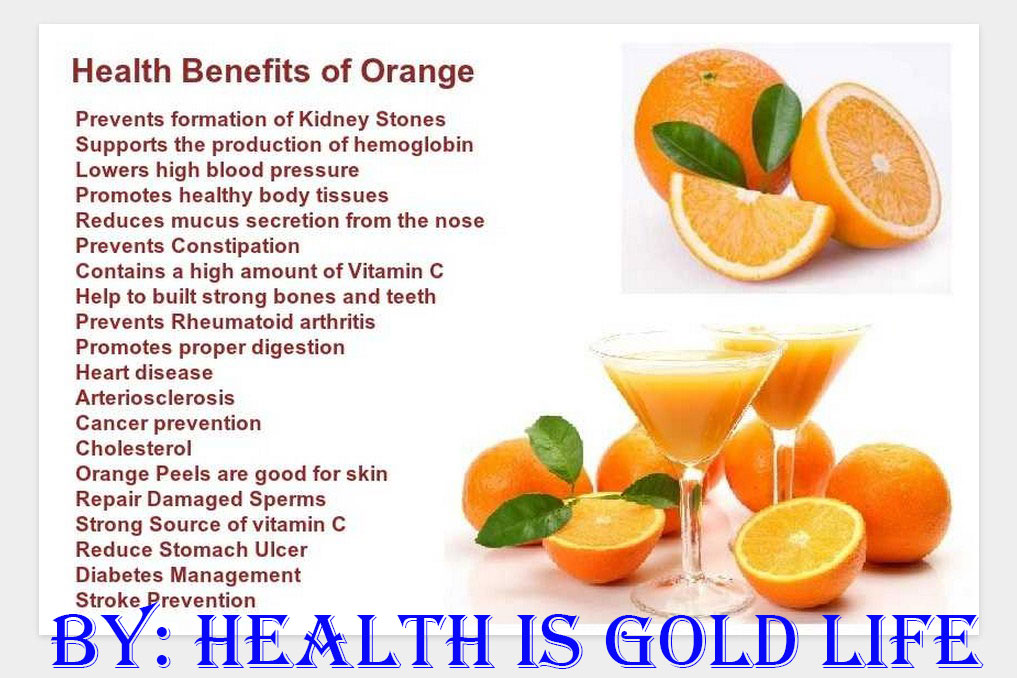 Health Benefits of Orange

Prevents formation of Kidney Stones
Supports the production of hemoglobin
Lowers high blood pressure
Promotes healthy body tissues
Reduces mucus secretion from the nose
Prevents Constipation
Contains a high amount of Vitamin C
Help to built strong bones and teeth
Prevents Rheumatoid arthritis
Promotes proper digestion
Heart disease
Arteriosclerosis
Cancer prevention
Cholesterol
Orange Peels are good for skin
Repair Damaged Sperms
Strong Source of vitamin C
Reduce Stomach Ulcer
Diabetes Management
Stroke Prevention

BY: HEALTH IS GOLD LIFE